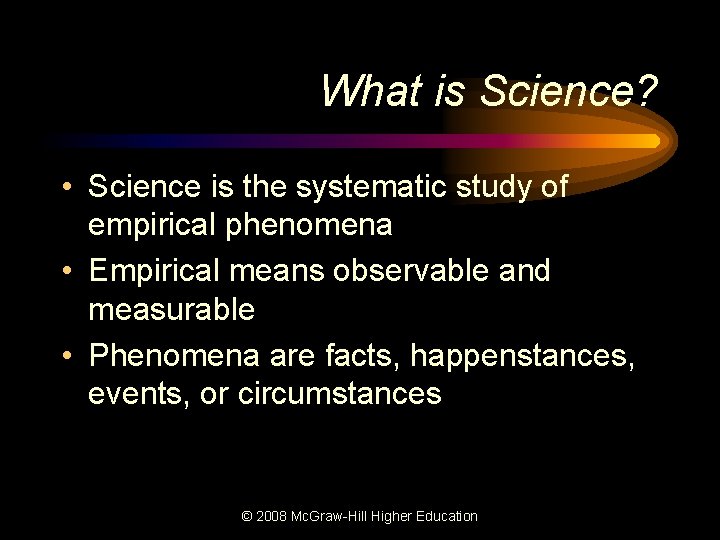 What is Science?

• Science is the systematic study of empirical phenomena
• Empirical means observable and measurable
• Phenomena are facts, happenstances, events, or circumstances

© 2008 McGraw-Hill Higher Education